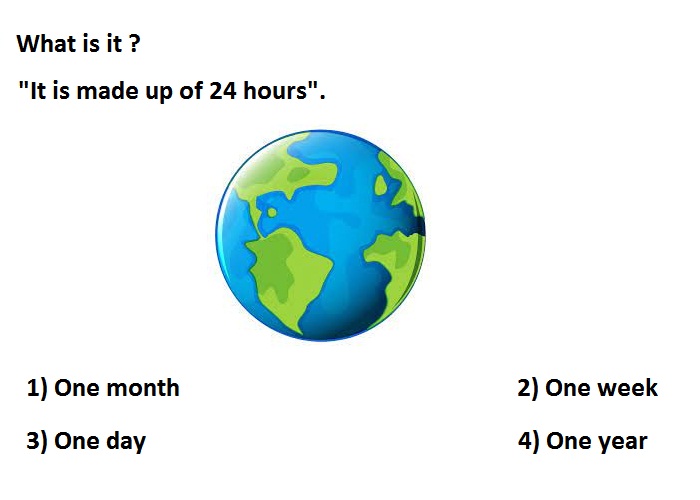 What is it ?

"It is made up of 24 hours".

1) One month

2) One week

3) One day

4) One year